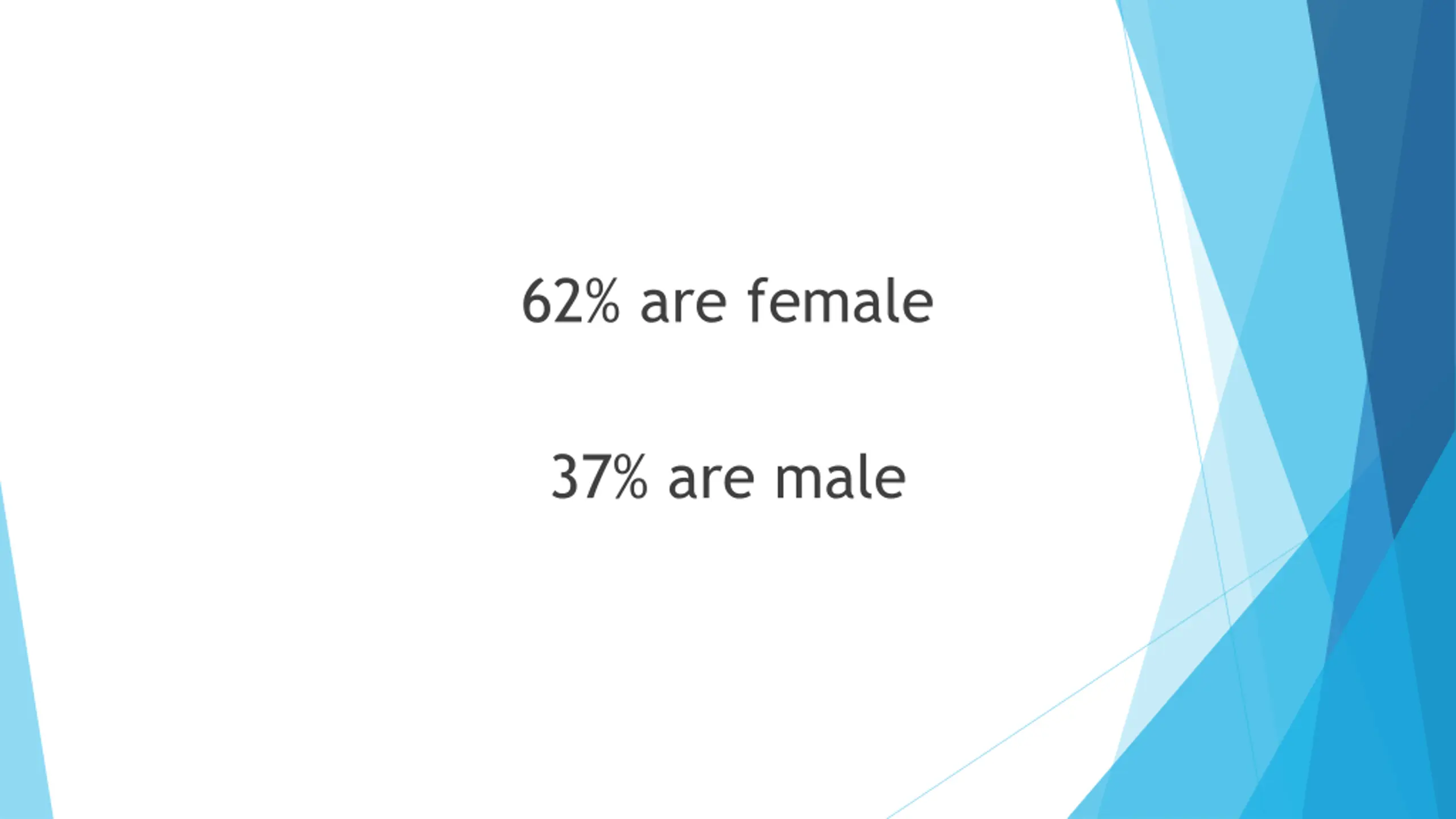 62% are female

37% are male